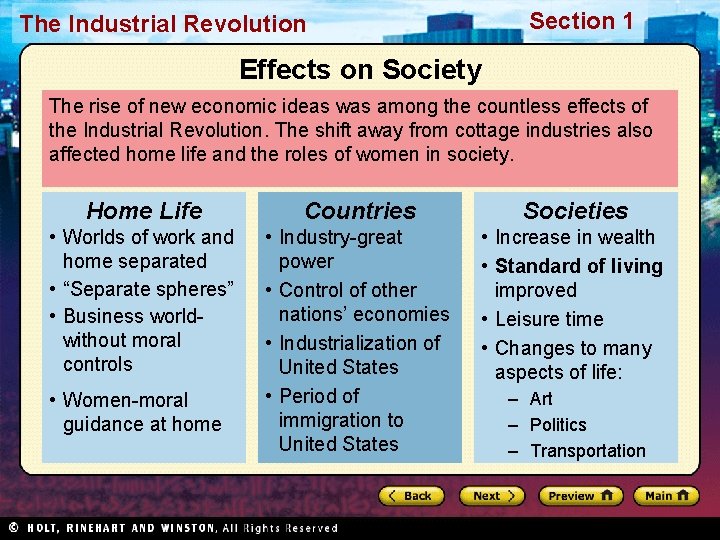 The Industrial Revolution

Section 1

Effects on Society

The rise of new economic ideas was among the countless effects of the Industrial Revolution. The shift away from cottage industries also affected home life and the roles of women in society.

Home Life
• Worlds of work and home separated
• “Separate spheres”
• Business world-without moral controls
• Women-moral guidance at home

Countries
• Industry-great power
• Control of other nations’ economies
• Industrialization of United States
• Period of immigration to United States

Societies
• Increase in wealth
• Standard of living improved
• Leisure time
• Changes to many aspects of life:
– Art
– Politics
– Transportation

Back
Next
Preview
Main

© HOLT, RINEHART AND WINSTON, All Rights Reserved